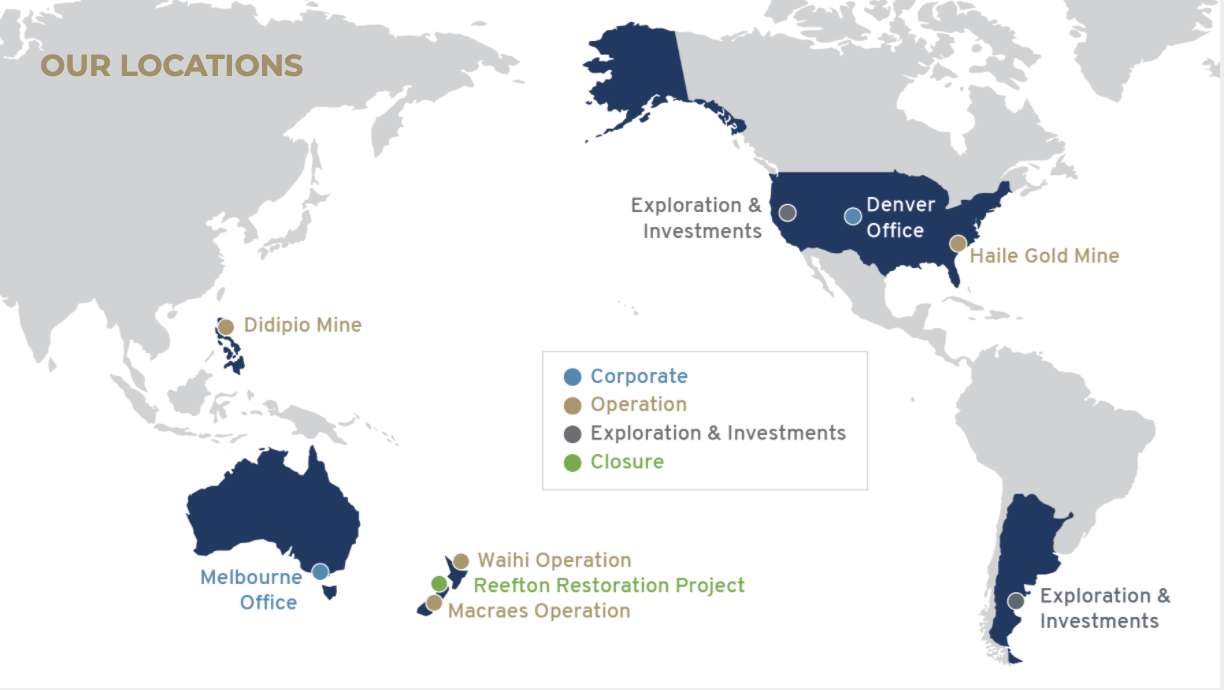 OUR LOCATIONS

Exploration & Investments

Denver Office

Haile Gold Mine

Didipio Mine

Corporate
Operation
Exploration & Investments
Closure

Melbourne Office

Waihi Operation
Reefton Restoration Project
Macraes Operation

Exploration & Investments